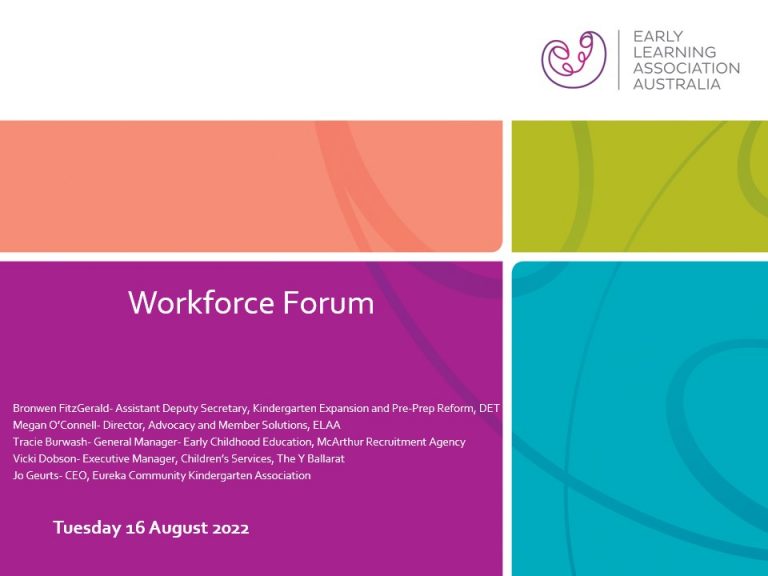 EARLY LEARNING ASSOCIATION AUSTRALIA

Workforce Forum

Bronwen FitzGerald- Assistant Deputy Secretary, Kindergarten Expansion and Pre-Prep Reform, DET
Megan O'Connell- Director, Advocacy and Member Solutions, ELAA
Tracie Burwash- General Manager- Early Childhood Education, McArthur Recruitment Agency
Vicki Dobson- Executive Manager, Children's Services, The Y Ballarat
Jo Geurts- CEO, Eureka Community Kindergarten Association

Tuesday 16 August 2022